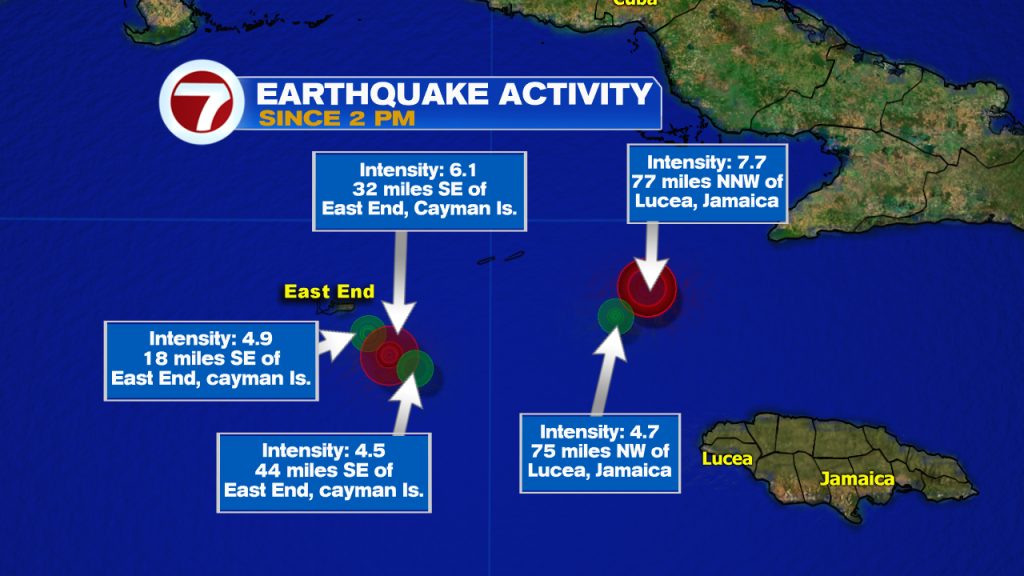 Cuba

7

EARTHQUAKE ACTIVITY
SINCE 2 PM

Intensity: 6.1
32 miles SE of
East End, Cayman Is.

Intensity: 7.7
77 miles NNW of
Lucea, Jamaica

East End

Intensity: 4.9
18 miles SE of
East End, cayman Is.

Intensity: 4.5
44 miles SE of
East End, cayman Is.

Intensity: 4.7
75 miles NW of
Lucea, Jamaica

Lucea

Jamaica